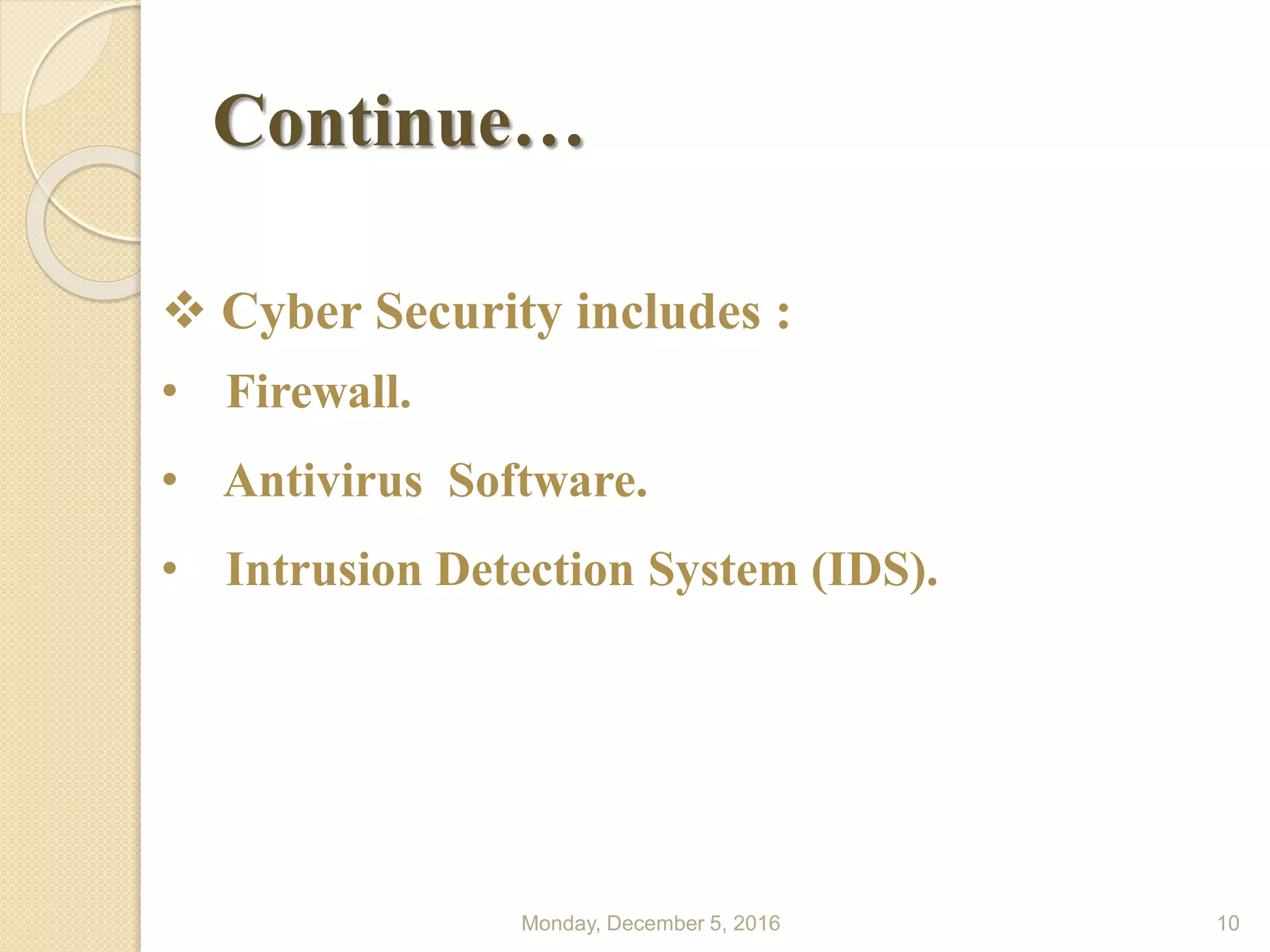 Continue…

❖ Cyber Security includes :

• Firewall.

• Antivirus Software.

• Intrusion Detection System (IDS).

Monday, December 5, 2016

10